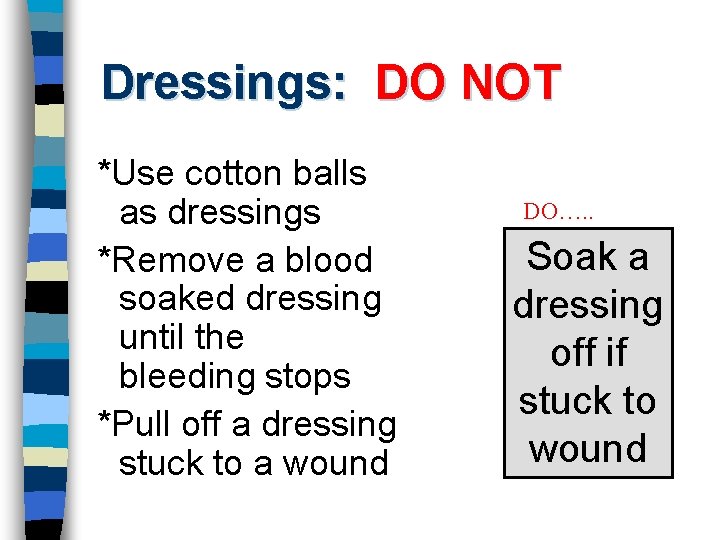 Dressings: DO NOT

*Use cotton balls as dressings

*Remove a blood soaked dressing until the bleeding stops

*Pull off a dressing stuck to a wound

DO…..

Soak a dressing off if stuck to wound